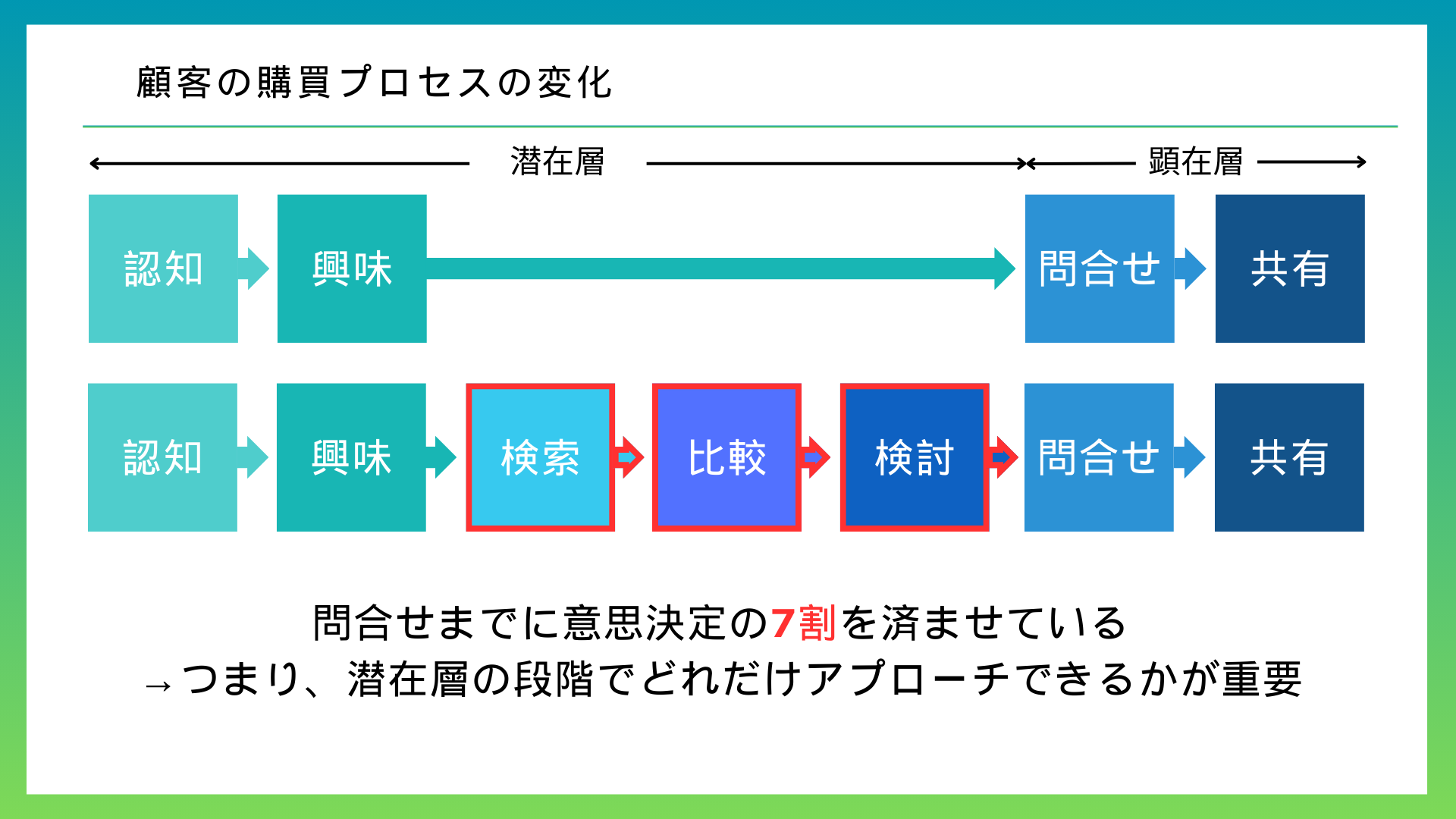 顧客の購買プロセスの変化

潜在層

顕在層

認知

興味

問合せ

共有

認知

興味

検索

比較

検討

問合せ

共有

問合せまでに意思決定の7割を済ませている
→つまり、潜在層の段階でどれだけアプローチできるかが重要